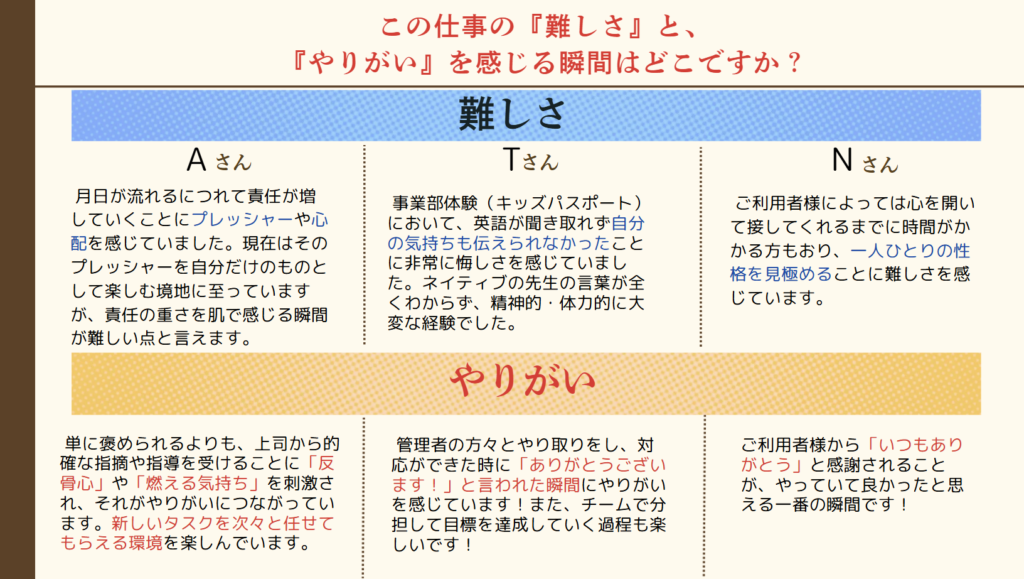 この仕事の『難しさ』と、
『やりがい』を感じる瞬間はどこですか？

難しさ

Aさん

月日が流れるにつれて責任が増していくことにプレッシャーや心配を感じていました。現在はそのプレッシャーを自分だけのものとして楽しむ境地に至っていますが、責任の重さを肌で感じる瞬間が難しい点と言えます。

Tさん

事業部体験（キッズパスポート）において、英語が聞き取れず自分の気持ちも伝えられなかったことに非常に悔しさを感じていました。ネイティブの先生の言葉が全くわからず、精神的・体力的に大変な経験でした。

Nさん

ご利用者様によっては心を開いて接してくれるまでに時間がかかる方もおり、一人ひとりの性格を見極めることに難しさを感じています。

やりがい

単に褒められるよりも、上司から的確な指摘や指導を受けることに「反骨心」や「燃える気持ち」を刺激され、それがやりがいにつながっています。新しいタスクを次々と任せてもらえる環境を楽しんでいます。

管理者の方々とやり取りをし、対応ができた時に「ありがとうございます！」と言われた瞬間にやりがいを感じています！また、チームで分担して目標を達成していく過程も楽しいです！

ご利用者様から「いつもありがとう」と感謝されることが、やっていて良かったと思える一番の瞬間です！